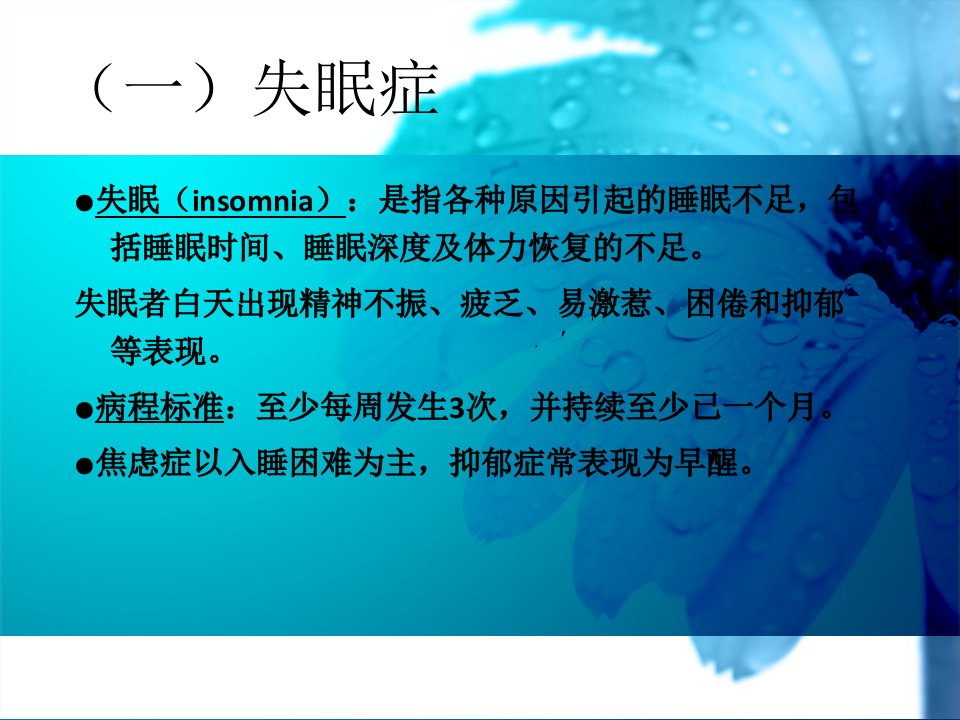 （一）失眠症

●失眠（insomnia）：是指各种原因引起的睡眠不足，包括睡眠时间、睡眠深度及体力恢复的不足。

失眠者白天出现精神不振、疲乏、易激惹、困倦和抑郁等表现。

●病程标准：至少每周发生3次，并持续至少已一个月。

●焦虑症以入睡困难为主，抑郁症常表现为早醒。